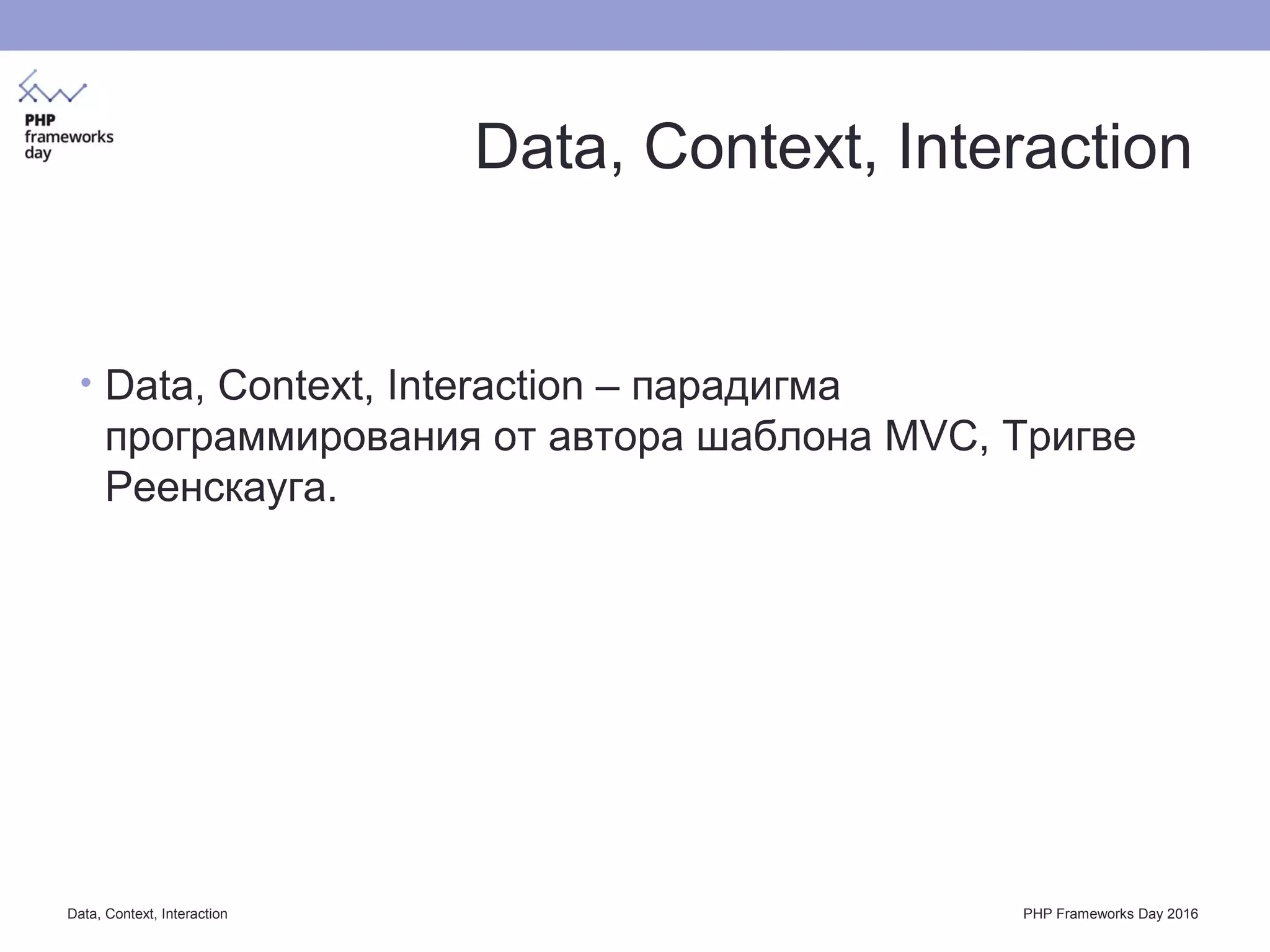 PHP frameworks day

Data, Context, Interaction

• Data, Context, Interaction – парадигма программирования от автора шаблона MVC, Тригве Реенскауга.

Data, Context, Interaction

PHP Frameworks Day 2016